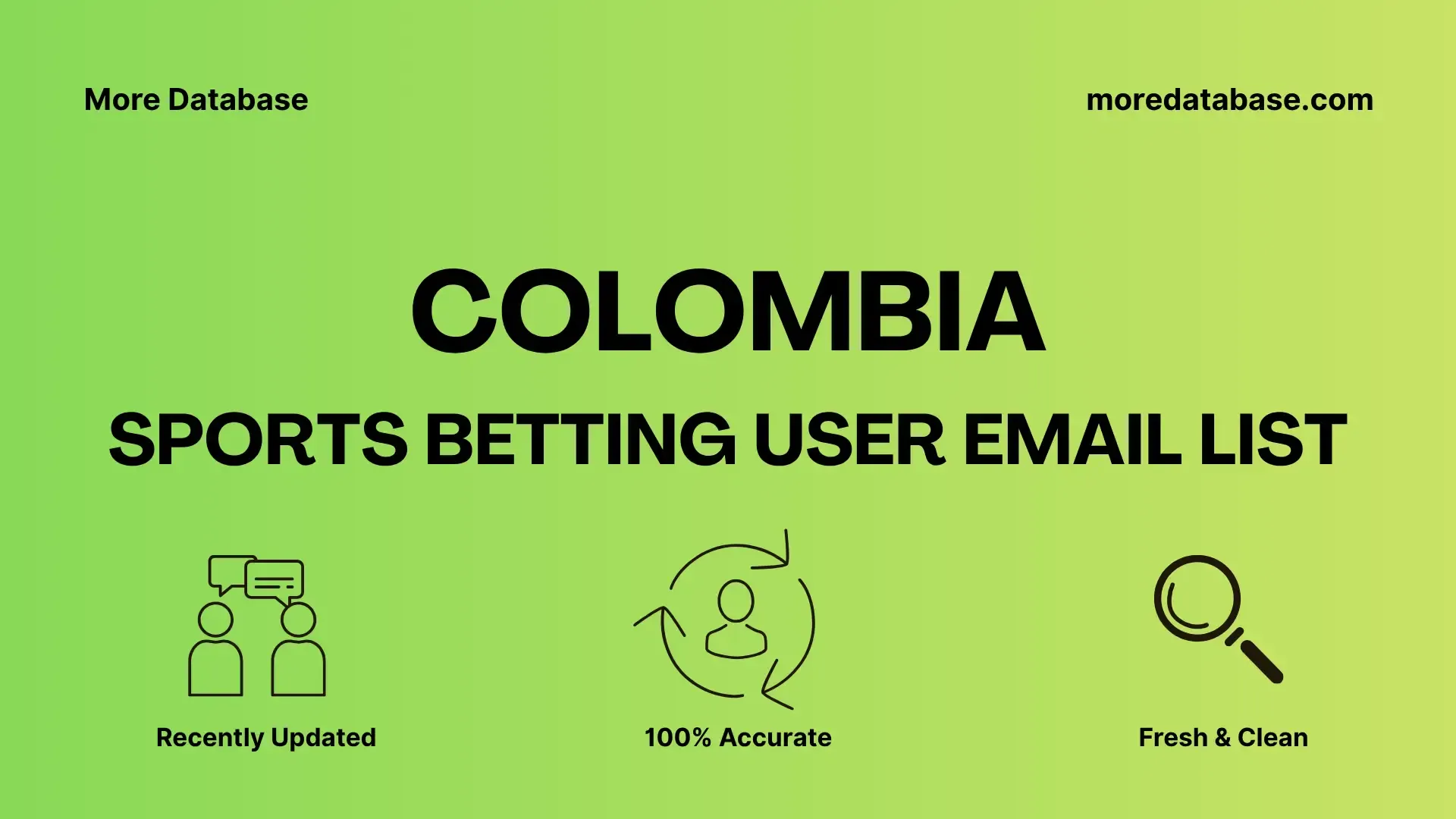 More Database

moredatabase.com

COLOMBIA

SPORTS BETTING USER EMAIL LIST

Recently Updated

100% Accurate

Fresh & Clean